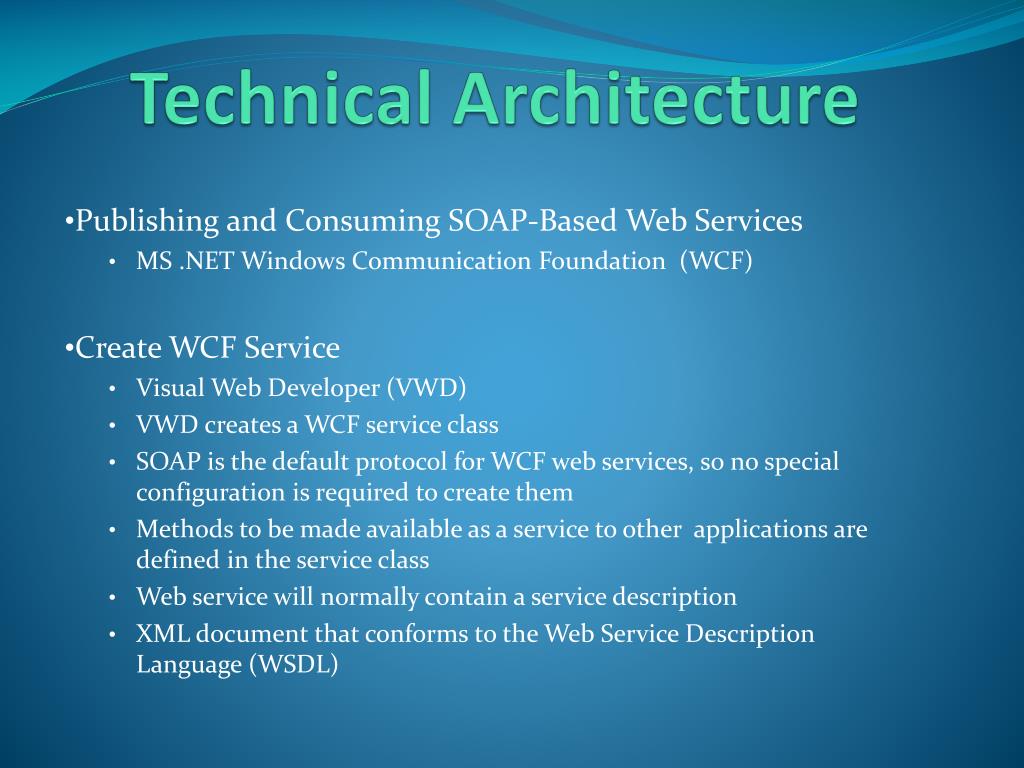 Technical Architecture

•Publishing and Consuming SOAP-Based Web Services
• MS .NET Windows Communication Foundation (WCF)

•Create WCF Service
• Visual Web Developer (VWD)
• VWD creates a WCF service class
• SOAP is the default protocol for WCF web services, so no special configuration is required to create them
• Methods to be made available as a service to other applications are defined in the service class
• Web service will normally contain a service description
• XML document that conforms to the Web Service Description Language (WSDL)